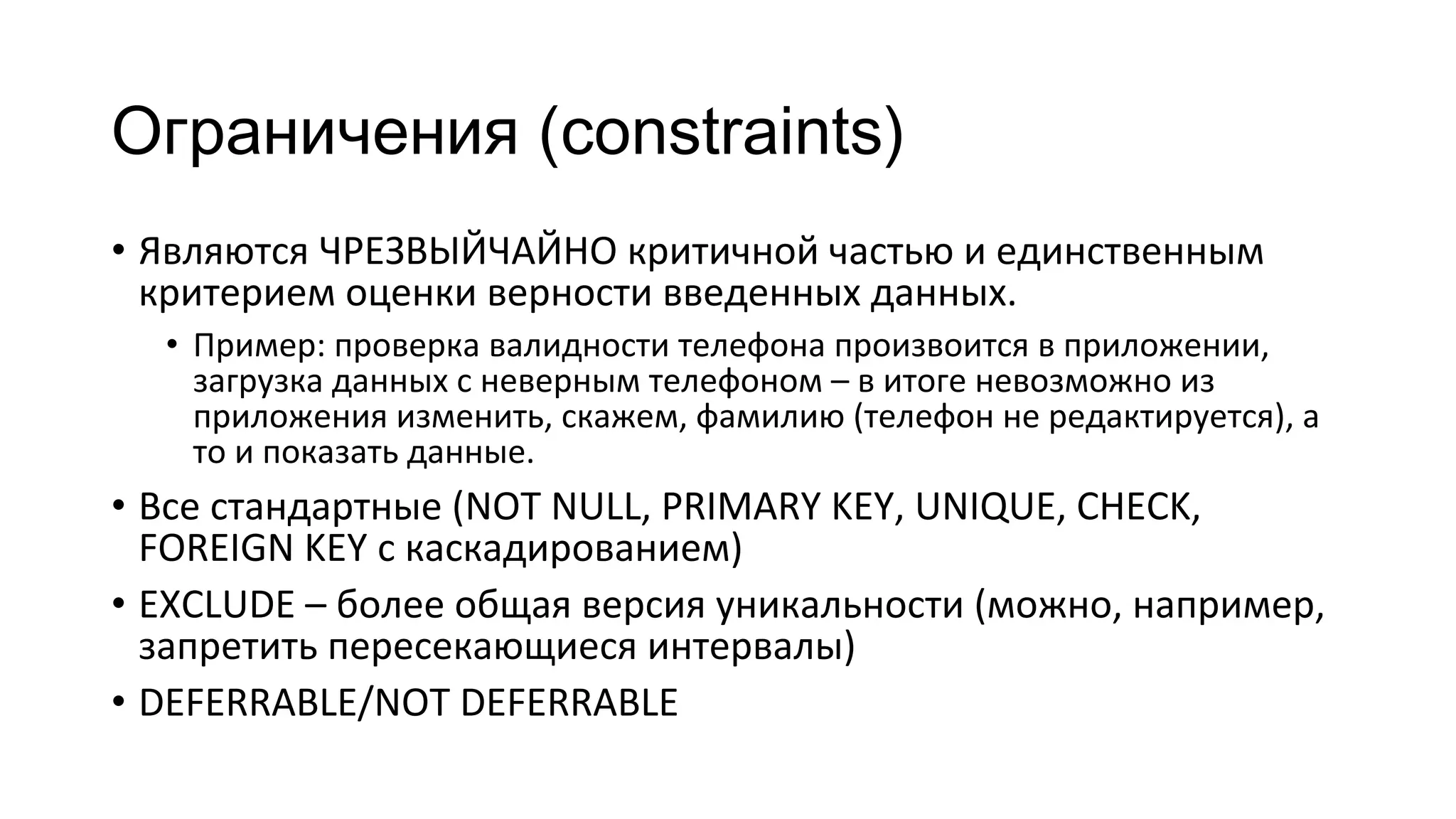 Ограничения (constraints)

• Являются ЧРЕЗВЫЙЧАЙНО критичной частью и единственным критерием оценки верности введенных данных.
  • Пример: проверка валидности телефона произвоится в приложении, загрузка данных с неверным телефоном – в итоге невозможно из приложения изменить, скажем, фамилию (телефон не редактируется), а то и показать данные.
• Все стандартные (NOT NULL, PRIMARY KEY, UNIQUE, CHECK, FOREIGN KEY с каскадированием)
• EXCLUDE – более общая версия уникальности (можно, например, запретить пересекающиеся интервалы)
• DEFERRABLE/NOT DEFERRABLE